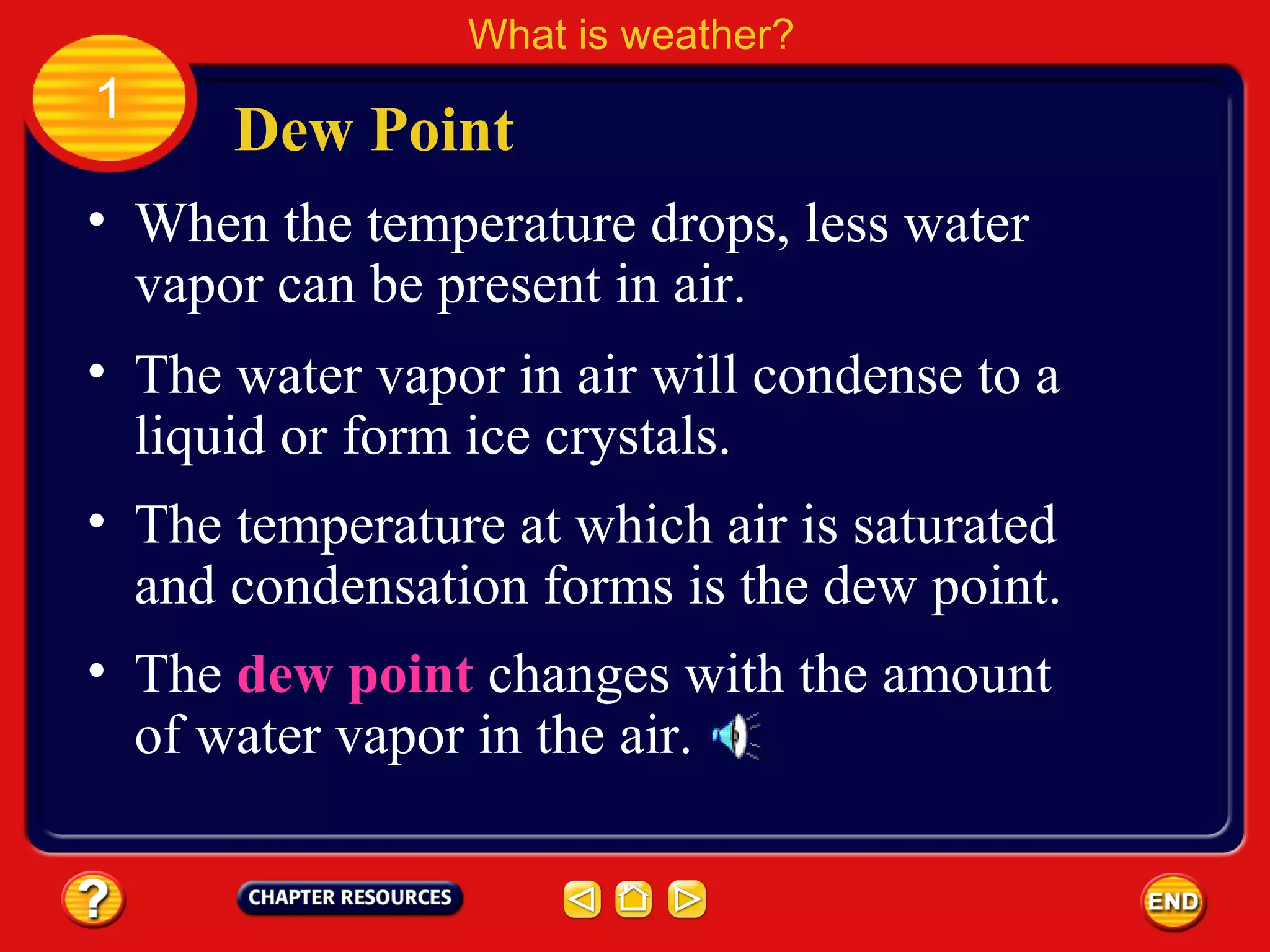 What is weather?

1

Dew Point

• When the temperature drops, less water vapor can be present in air.

• The water vapor in air will condense to a liquid or form ice crystals.

• The temperature at which air is saturated and condensation forms is the dew point.

• The dew point changes with the amount of water vapor in the air.

?

CHAPTER RESOURCES

END